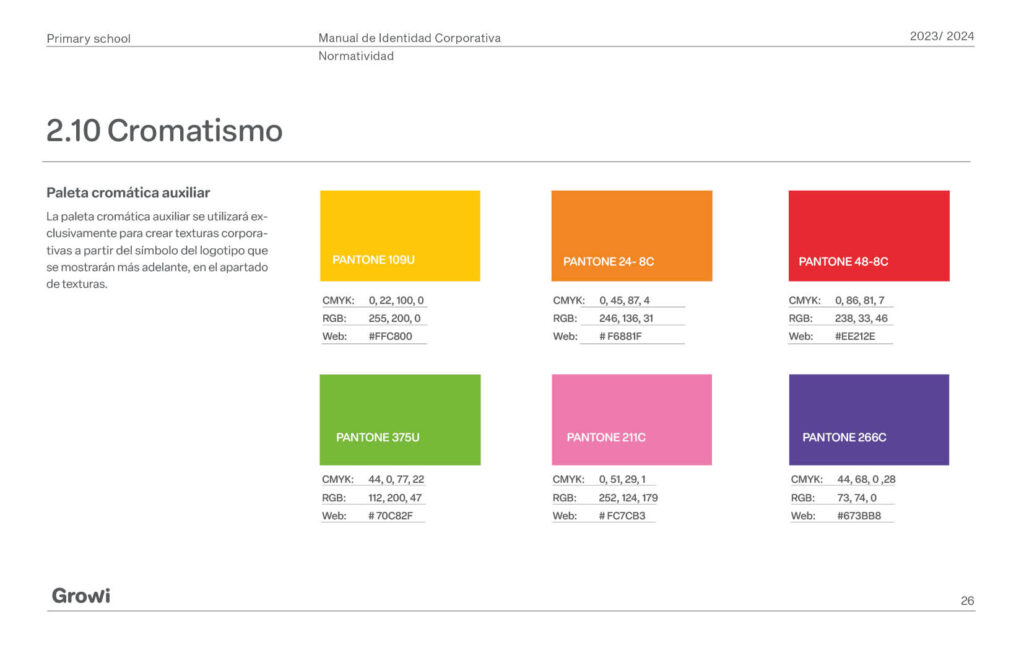 Primary school

Manual de Identidad Corporativa
Normatividad

2023/ 2024

2.10 Cromatismo

Paleta cromática auxiliar

La paleta cromática auxiliar se utilizará exclusivamente para crear texturas corporativas a partir del símbolo del logotipo que se mostrarán más adelante, en el apartado de texturas.

PANTONE 109U
CMYK: 0, 22, 100, 0
RGB: 255, 200, 0
Web: #FFC800

PANTONE 24- 8C
CMYK: 0, 45, 87, 4
RGB: 246, 136, 31
Web: # F6881F

PANTONE 48-8C
CMYK: 0, 86, 81, 7
RGB: 238, 33, 46
Web: #EE212E

PANTONE 375U
CMYK: 44, 0, 77, 22
RGB: 112, 200, 47
Web: # 70C82F

PANTONE 211C
CMYK: 0, 51, 29, 1
RGB: 252, 124, 179
Web: # FC7CB3

PANTONE 266C
CMYK: 44, 68, 0 ,28
RGB: 73, 74, 0
Web: #673BB8

Growi

26